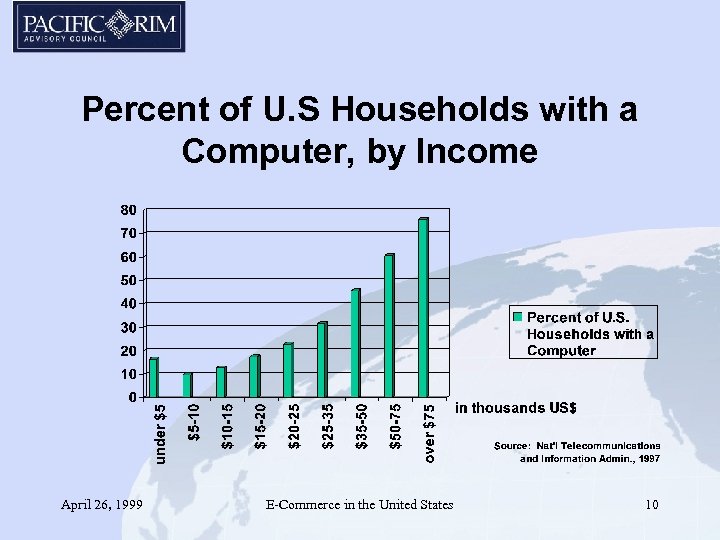 PACIFIC RIM
ADVISORY COUNCIL

Percent of U.S Households with a Computer, by Income

80
70
60
50
40
30
20
10
0

under $5
$5-10
$10-15
$15-20
$20-25
$25-35
$35-50
$50-75
over $75

in thousands US$

Percent of U.S. Households with a Computer

Source: Nat'l Telecommunications and Information Admin., 1997

April 26, 1999
E-Commerce in the United States
10